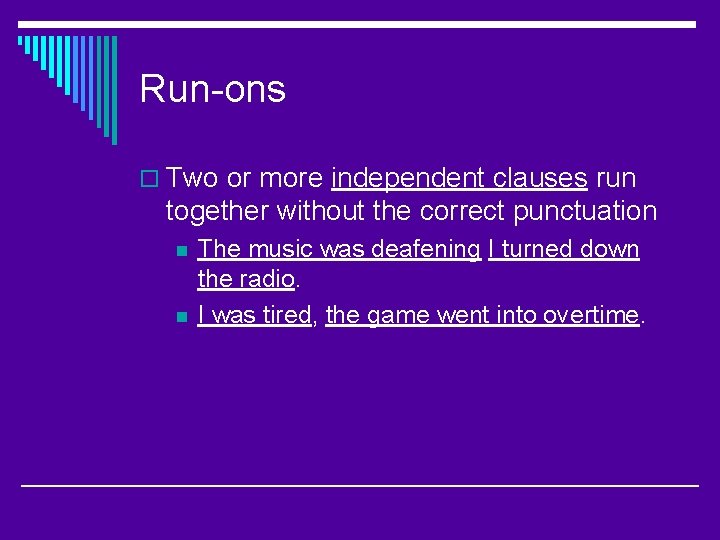 Run-ons

Two or more independent clauses run together without the correct punctuation

The music was deafening I turned down the radio.

I was tired, the game went into overtime.